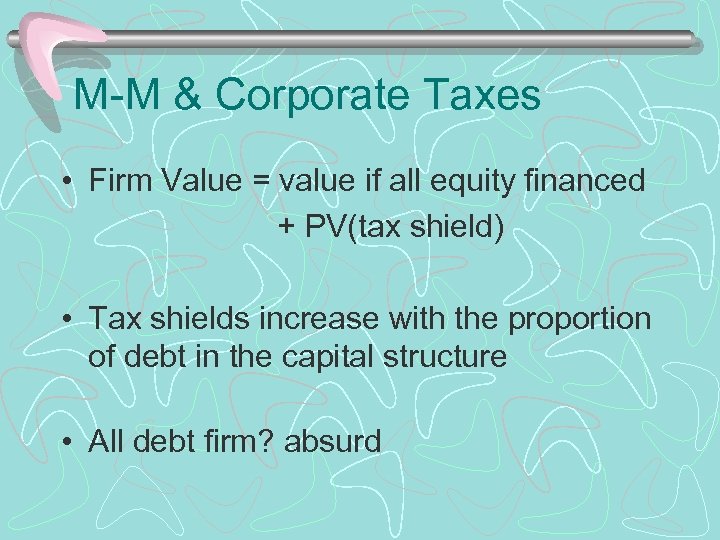 M-M & Corporate Taxes

• Firm Value = value if all equity financed + PV(tax shield)

• Tax shields increase with the proportion of debt in the capital structure

• All debt firm? absurd